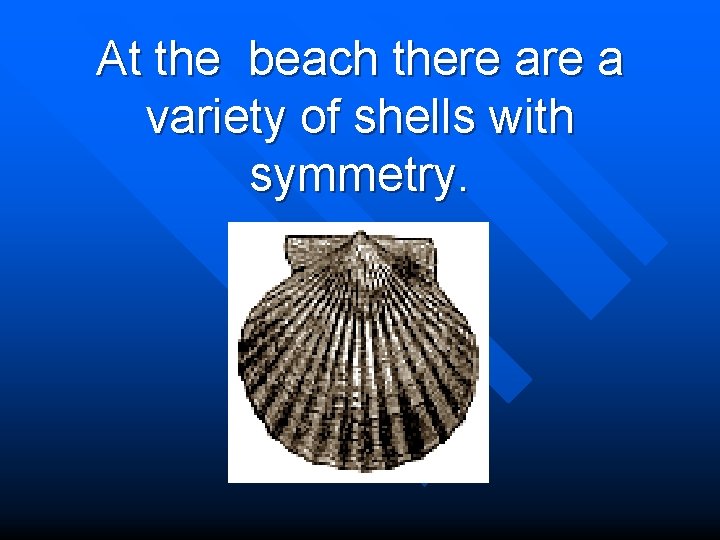 At the  beach there are a variety of shells with symmetry.